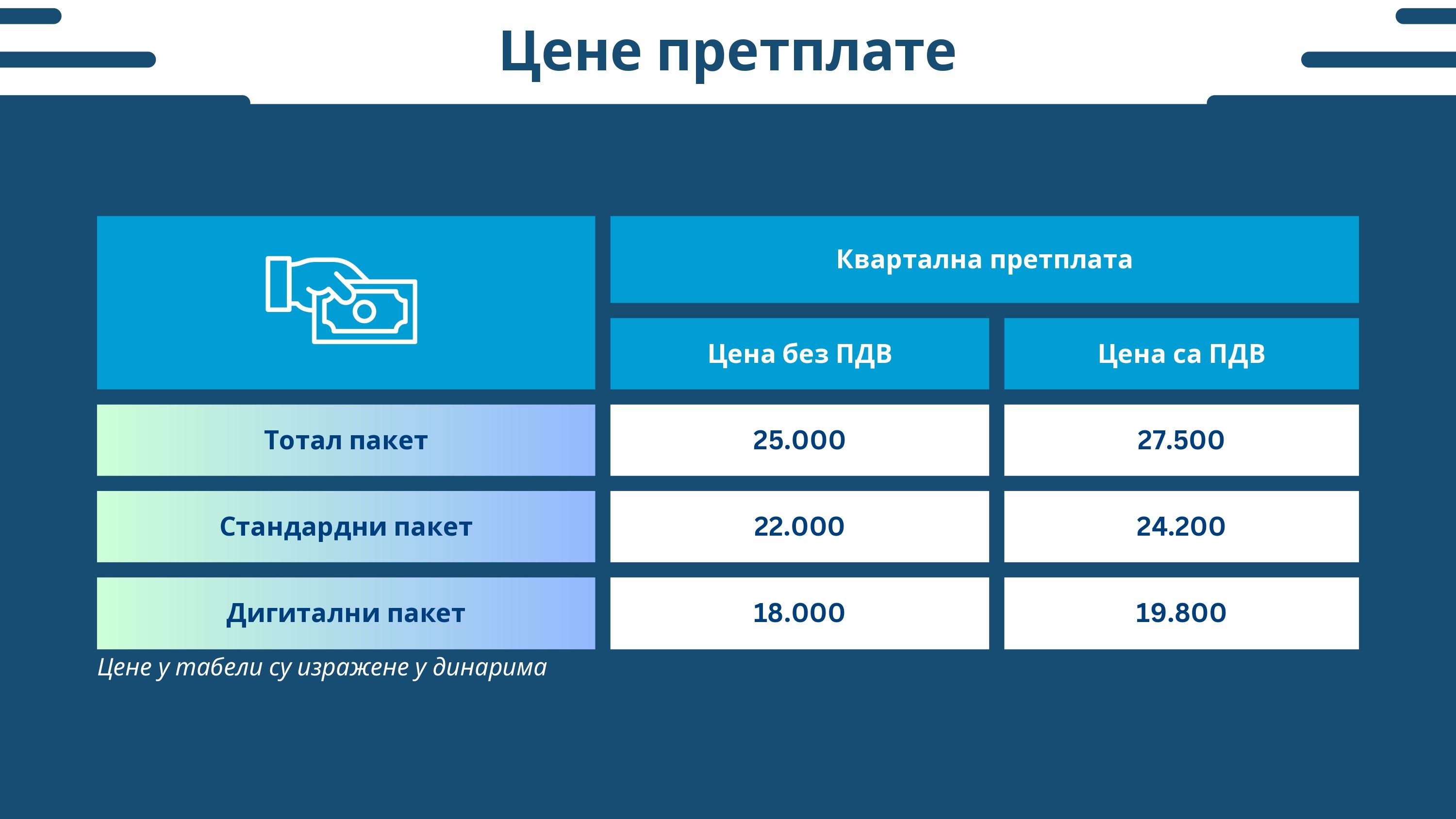 Цене претплате

| | Квартална претплата | |
|---|---|---|
| | Цена без ПДВ | Цена са ПДВ |
| Тотал пакет | 25.000 | 27.500 |
| Стандардни пакет | 22.000 | 24.200 |
| Дигитални пакет | 18.000 | 19.800 |

Цене у табели су изражене у динарима